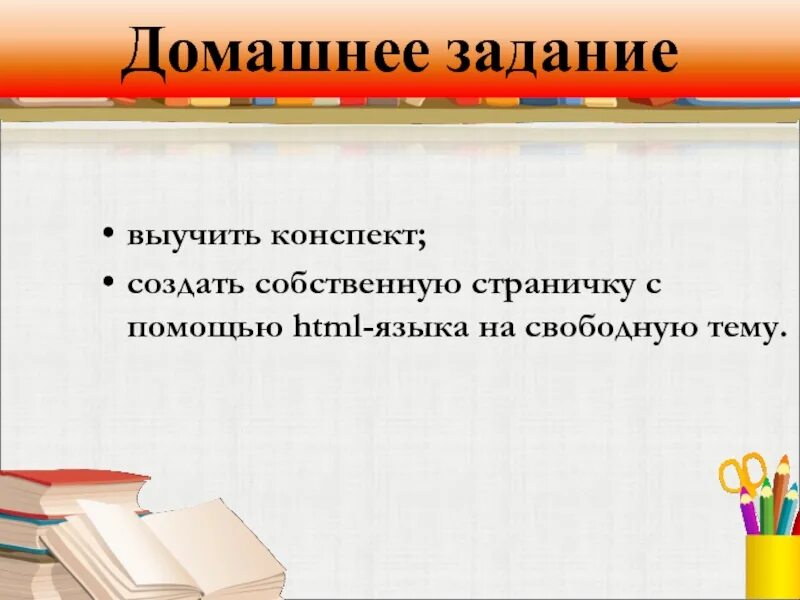 Домашнее задание

• выучить конспект;
• создать собственную страничку с помощью html-языка на свободную тему.